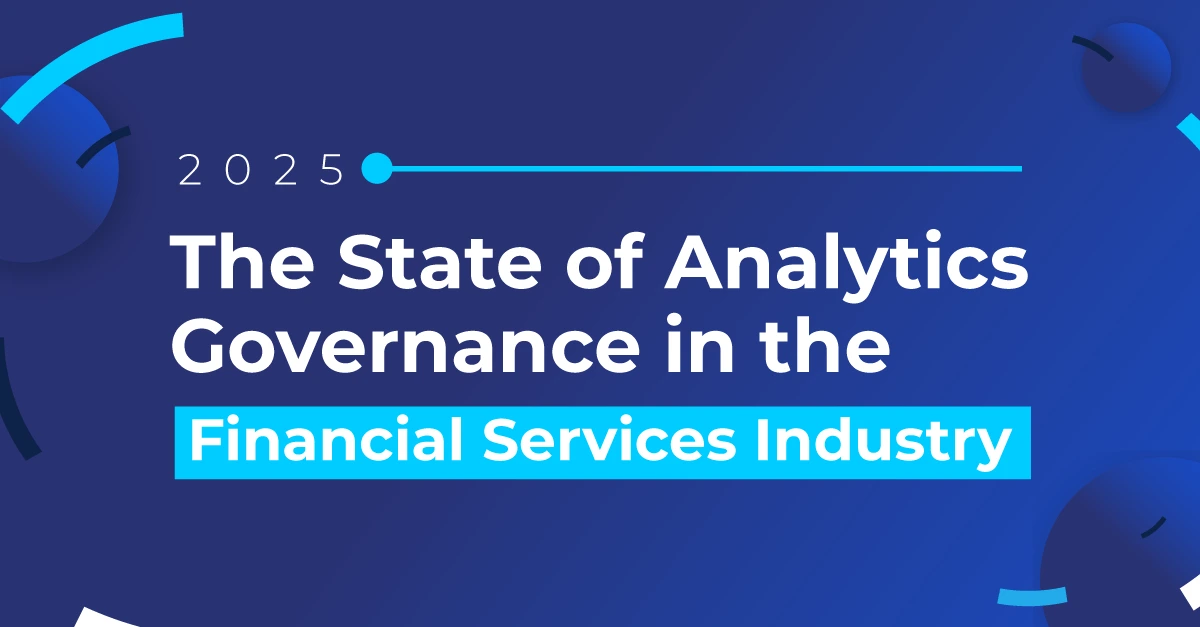 2025

The State of Analytics Governance in the

Financial Services Industry